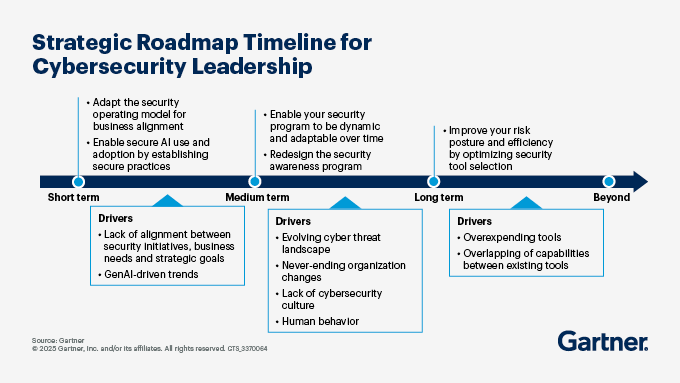 Strategic Roadmap Timeline for Cybersecurity Leadership

• Adapt the security operating model for business alignment
• Enable secure AI use and adoption by establishing secure practices

• Enable your security program to be dynamic and adaptable over time
• Redesign the security awareness program

• Improve your risk posture and efficiency by optimizing security tool selection

Short term

Medium term

Long term

Beyond

Drivers
• Lack of alignment between security initiatives, business needs and strategic goals
• GenAI-driven trends

Drivers
• Evolving cyber threat landscape
• Never-ending organization changes
• Lack of cybersecurity culture
• Human behavior

Drivers
• Overexpending tools
• Overlapping of capabilities between existing tools

Source: Gartner
© 2025 Gartner, Inc. and/or its affiliates. All rights reserved. CTS_3370064

Gartner.